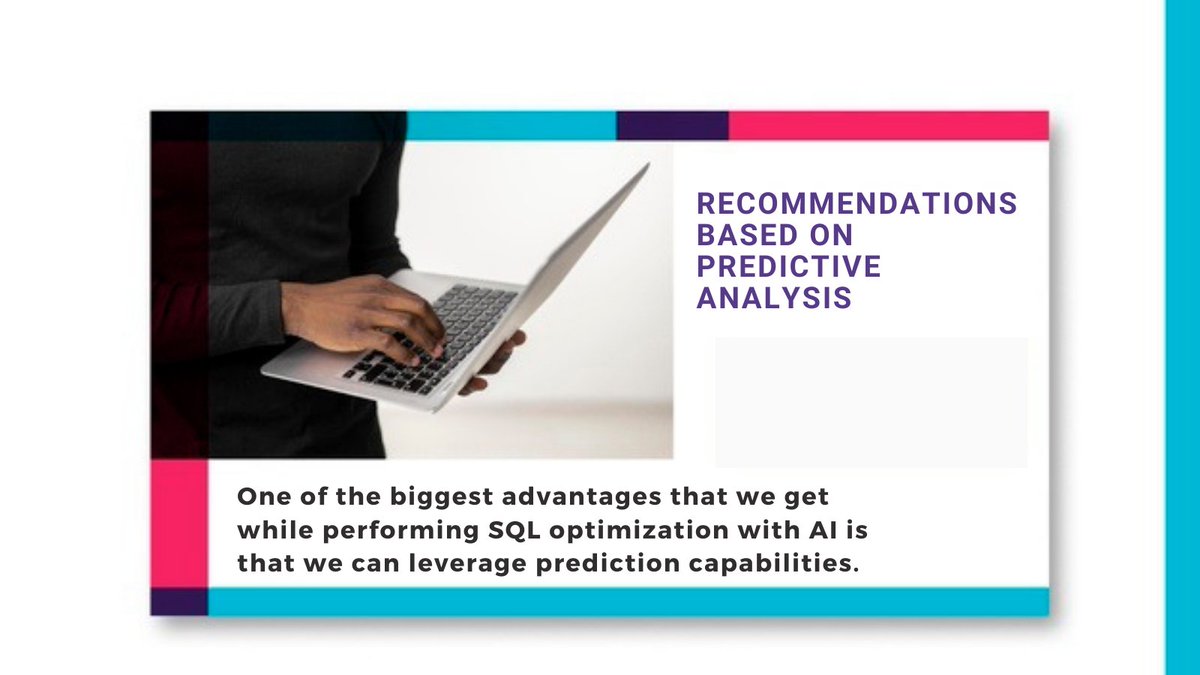 RECOMMENDATIONS BASED ON PREDICTIVE ANALYSIS

One of the biggest advantages that we get while performing SQL optimization with AI is that we can leverage prediction capabilities.